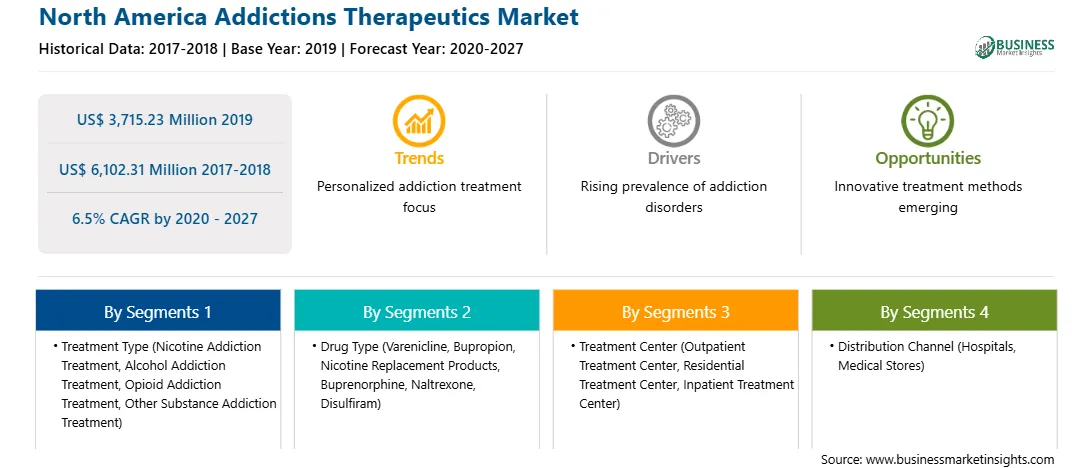 North America Addictions Therapeutics Market
Historical Data: 2017-2018 | Base Year: 2019 | Forecast Year: 2020-2027

BUSINESS
Market Insights

US$ 3,715.23 Million 2019

US$ 6,102.31 Million 2017-2018

6.5% CAGR by 2020 - 2027

Trends
Personalized addiction treatment focus

Drivers
Rising prevalence of addiction disorders

Opportunities
Innovative treatment methods emerging

By Segments 1
• Treatment Type (Nicotine Addiction Treatment, Alcohol Addiction Treatment, Opioid Addiction Treatment, Other Substance Addiction Treatment)

By Segments 2
• Drug Type (Varenicline, Bupropion, Nicotine Replacement Products, Buprenorphine, Naltrexone, Disulfiram)

By Segments 3
• Treatment Center (Outpatient Treatment Center, Residential Treatment Center, Inpatient Treatment Center)

By Segments 4
• Distribution Channel (Hospitals, Medical Stores)

Source: www.businessmarketinsights.com